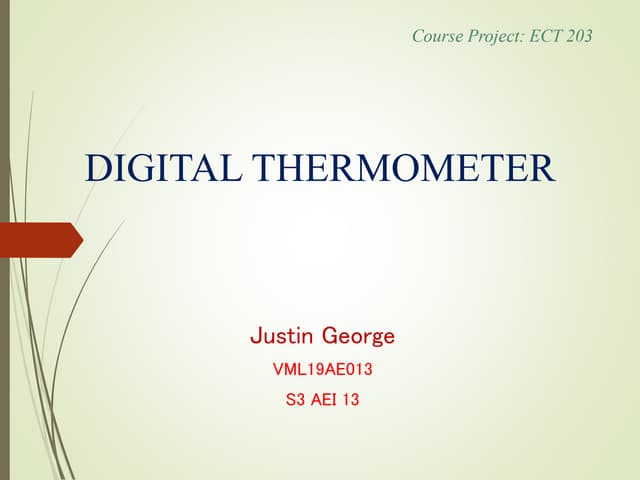 Course Project: ECT 203

DIGITAL THERMOMETER

Justin George

VML19AE013

S3 AEI 13